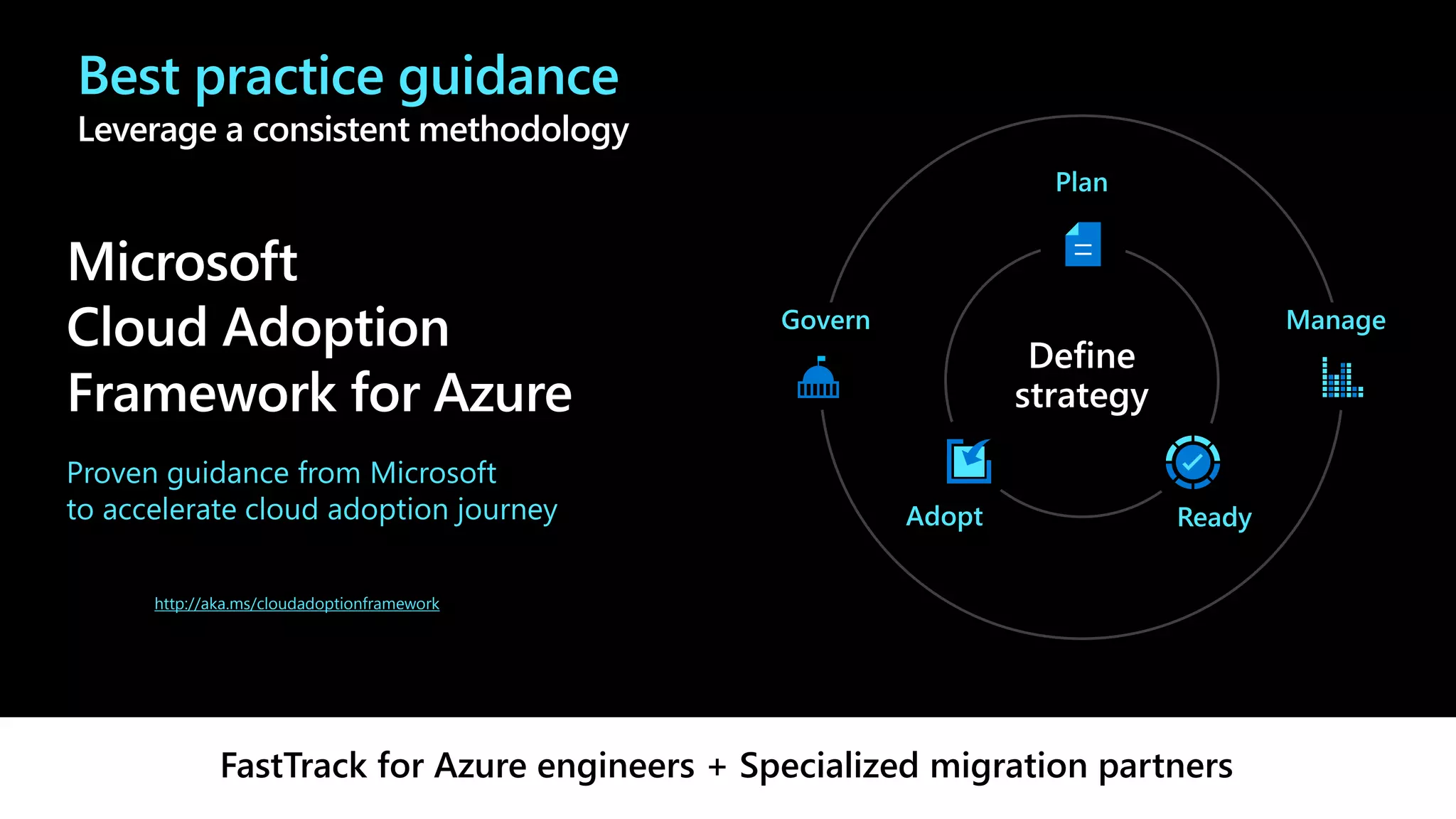 Best practice guidance
Leverage a consistent methodology

Microsoft
Cloud Adoption
Framework for Azure

Proven guidance from Microsoft
to accelerate cloud adoption journey

http://aka.ms/cloudadoptionframework

Plan

Govern

Manage

Define strategy

Adopt

Ready

FastTrack for Azure engineers + Specialized migration partners